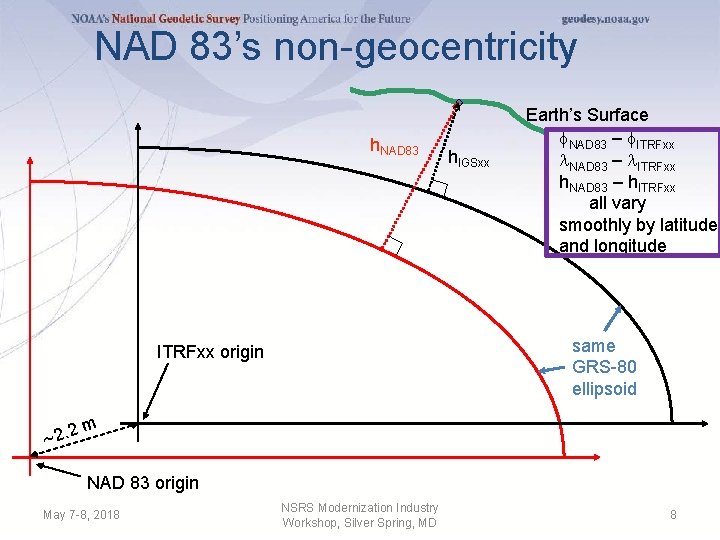 NOAA's National Geodetic Survey Positioning America for the Future

geodesy.noaa.gov

NAD 83's non-geocentricity

Earth's Surface

$h_{NAD83}$

$h_{IGSxx}$

$\phi_{NAD83} - \phi_{ITRFxx}$
$\lambda_{NAD83} - \lambda_{ITRFxx}$
$h_{NAD83} - h_{ITRFxx}$
all vary smoothly by latitude and longitude

ITRFxx origin

same GRS-80 ellipsoid

~2.2 m

NAD 83 origin

May 7-8, 2018

NSRS Modernization Industry Workshop, Silver Spring, MD

8